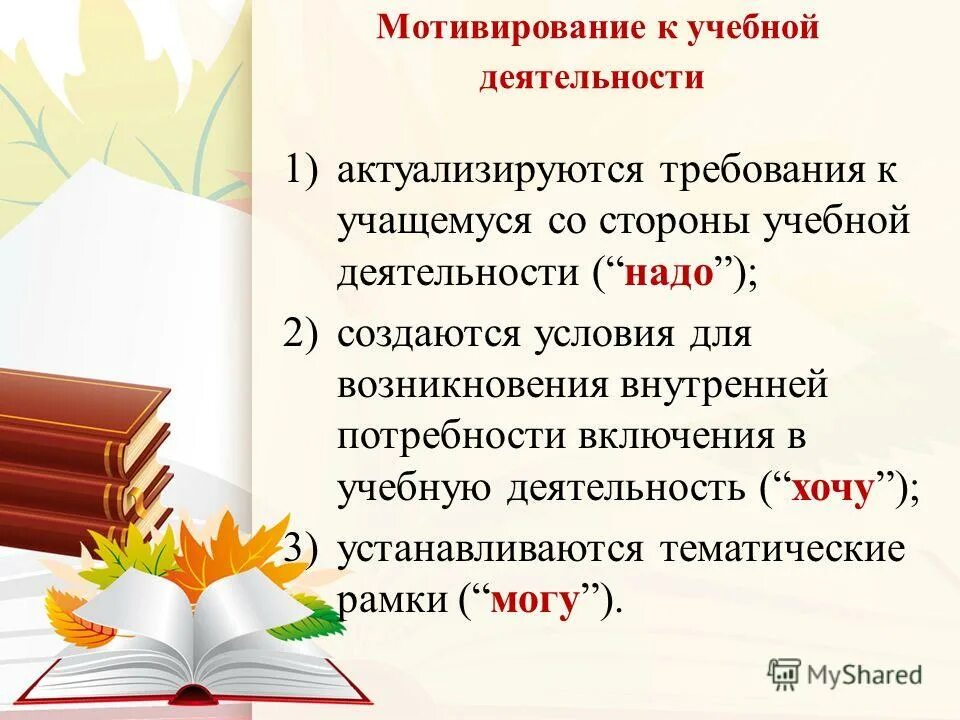 Мотивирование к учебной деятельности

1) актуализируются требования к учащемуся со стороны учебной деятельности (“надо”);
2) создаются условия для возникновения внутренней потребности включения в учебную деятельность (“хочу”);
3) устанавливаются тематические рамки (“могу”).

MyShared